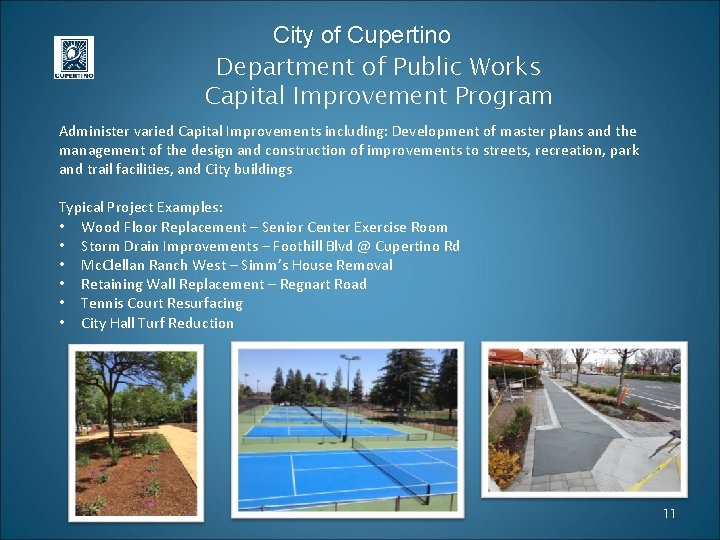 CUPERTINO

City of Cupertino
Department of Public Works
Capital Improvement Program

Administer varied Capital Improvements including: Development of master plans and the management of the design and construction of improvements to streets, recreation, park and trail facilities, and City buildings

Typical Project Examples:
• Wood Floor Replacement – Senior Center Exercise Room
• Storm Drain Improvements – Foothill Blvd @ Cupertino Rd
• McClellan Ranch West – Simm's House Removal
• Retaining Wall Replacement – Regnart Road
• Tennis Court Resurfacing
• City Hall Turf Reduction

11